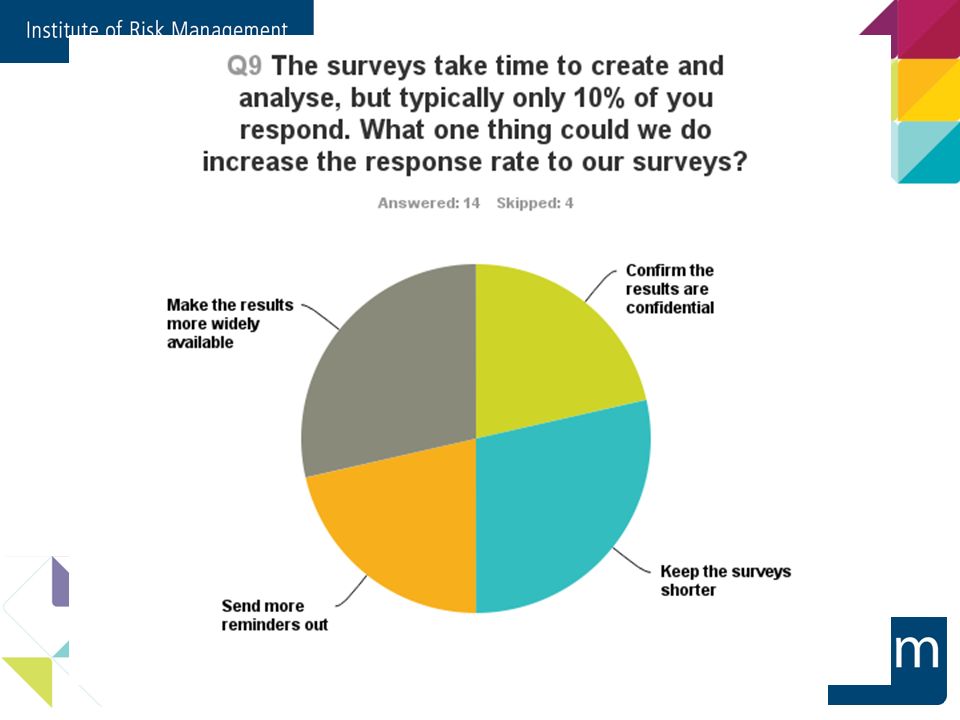 Institute of Risk Management

Q9 The surveys take time to create and analyse, but typically only 10% of you respond. What one thing could we do increase the response rate to our surveys?

Answered: 14 Skipped: 4

Make the results more widely available

Confirm the results are confidential

Keep the surveys shorter

Send more reminders out

m